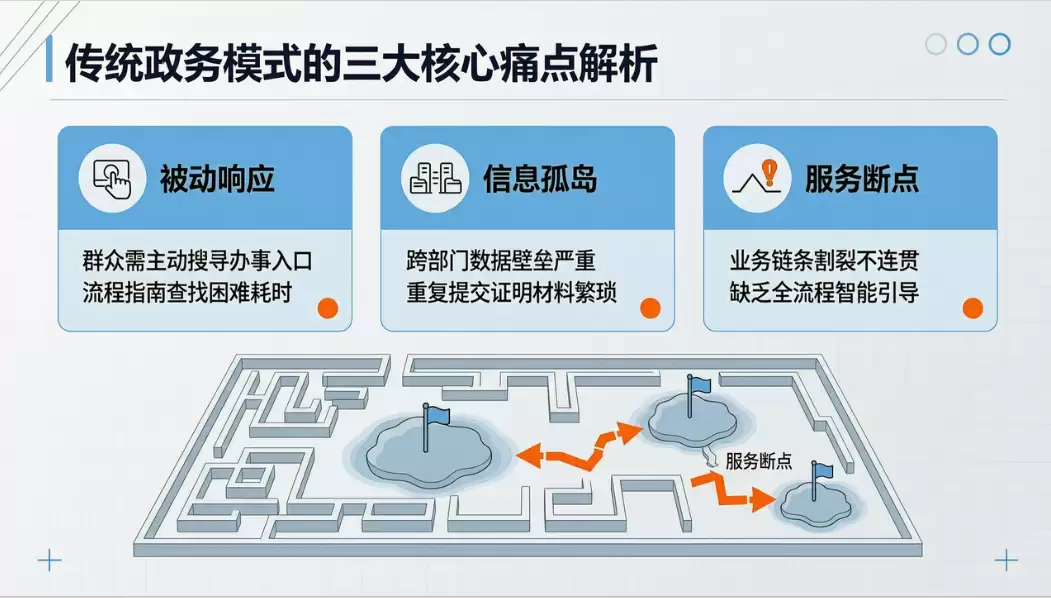 传统政务模式的三大核心痛点解析

被动响应

群众需主动搜寻办事入口
流程指南查找困难耗时

信息孤岛

跨部门数据壁垒严重
重复提交证明材料繁琐

服务断点

业务链条割裂不连贯
缺乏全流程智能引导

服务断点